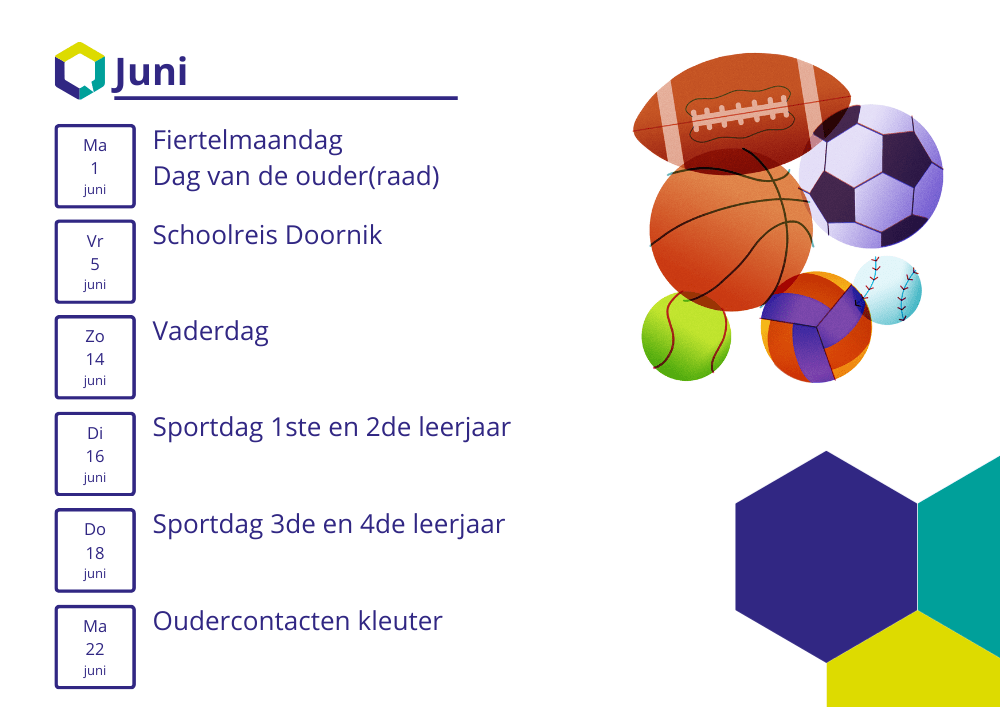 Juni

Ma
1
juni

Fiertelmaandag
Dag van de ouder(raad)

Vr
5
juni

Schoolreis Doornik

Zo
14
juni

Vaderdag

Di
16
juni

Sportdag 1ste en 2de leerjaar

Do
18
juni

Sportdag 3de en 4de leerjaar

Ma
22
juni

Oudercontacten kleuter